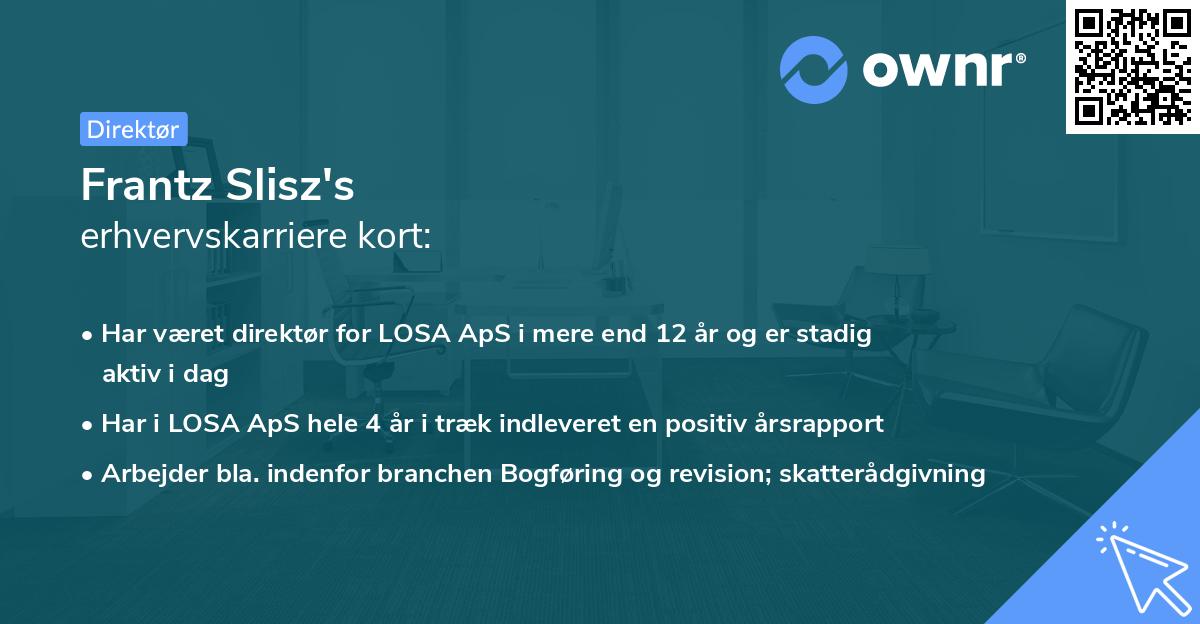 ownr®

Direktør

Frantz Slisz's
erhvervskarriere kort:

• Har været direktør for LOSA ApS i mere end 12 år og er stadig aktiv i dag
• Har i LOSA ApS hele 4 år i træk indleveret en positiv årsrapport
• Arbejder bla. indenfor branchen Bogføring og revision; skatterådgivning